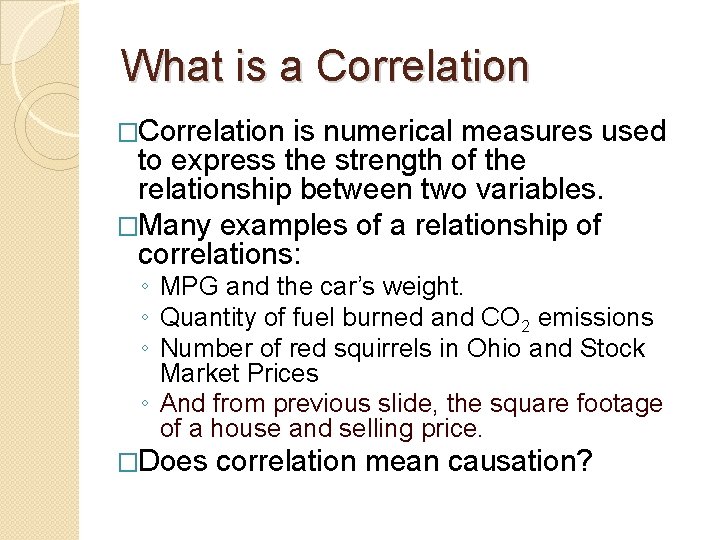 What is a Correlation

□Correlation is numerical measures used to express the strength of the relationship between two variables.

□Many examples of a relationship of correlations:

◦ MPG and the car's weight.
◦ Quantity of fuel burned and $CO_2$ emissions
◦ Number of red squirrels in Ohio and Stock Market Prices
◦ And from previous slide, the square footage of a house and selling price.

□Does correlation mean causation?